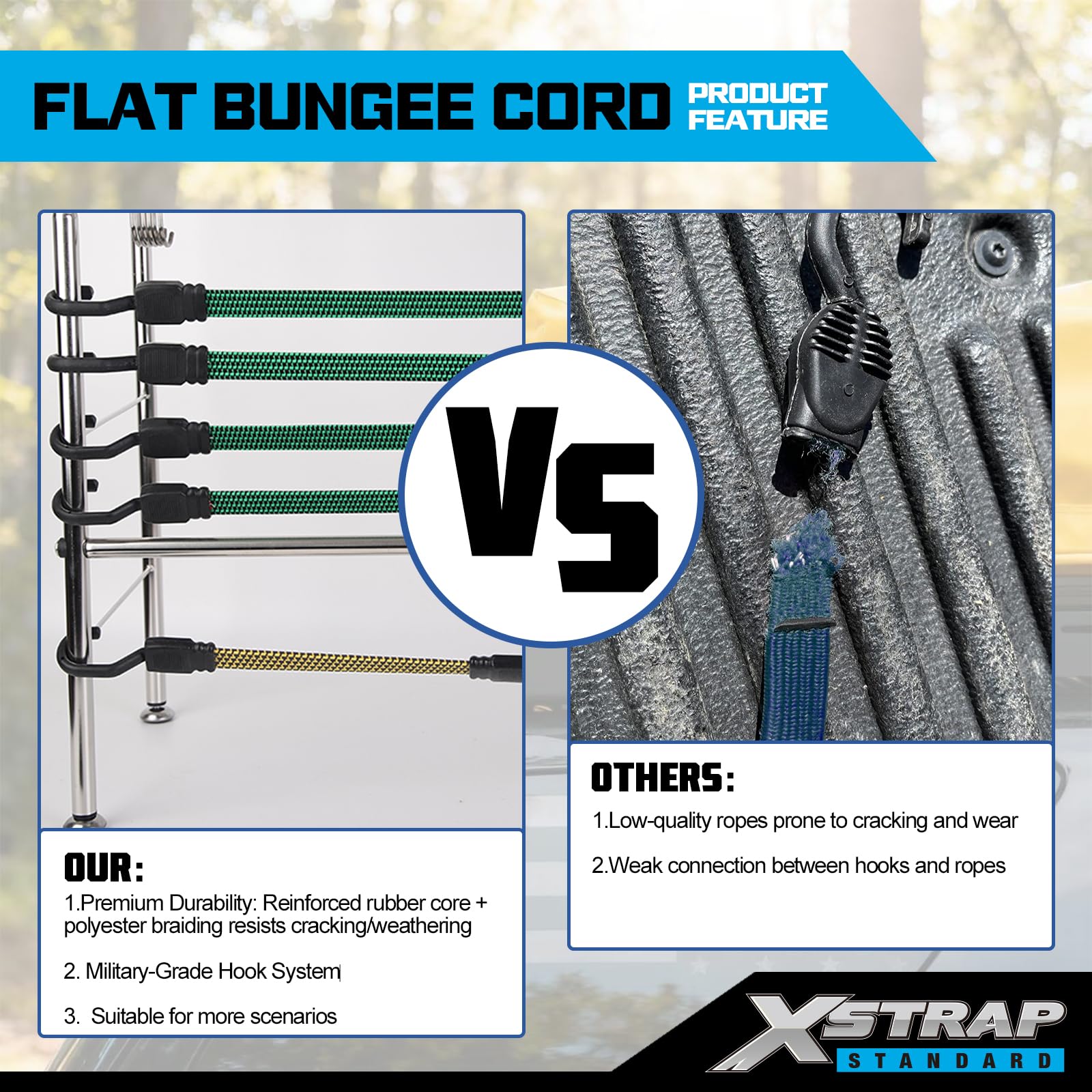 FLAT BUNGEE CORD PRODUCT FEATURE

VS

OUR:
1.Premium Durability: Reinforced rubber core + polyester braiding resists cracking/weathering

2. Military-Grade Hook System

3. Suitable for more scenarios

OTHERS:
1.Low-quality ropes prone to cracking and wear

2.Weak connection between hooks and ropes

XSTRAP STANDARD